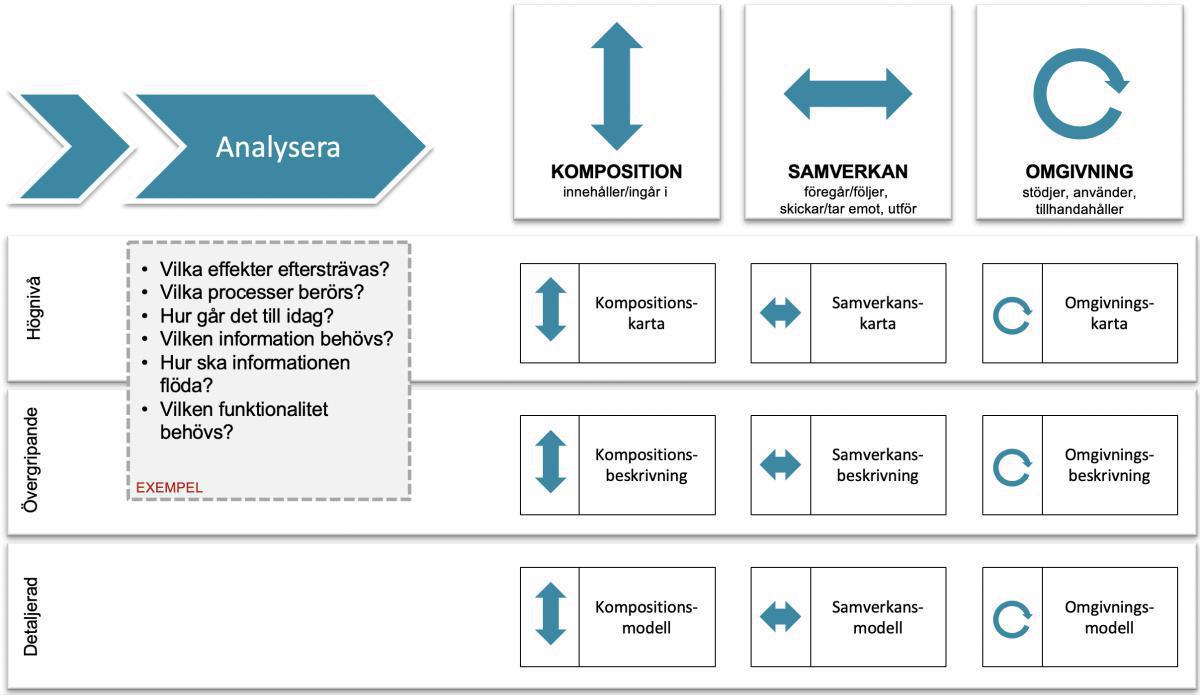 Analysera

KOMPOSITION
innehåller/ingår i

SAMVERKAN
föregår/följer, skickar/tar emot, utför

OMGIVNING
stödjer, använder, tillhandahåller

Högnivå

- Vilka effekter eftersträvas?
- Vilka processer berörs?
- Hur går det till idag?
- Vilken information behövs?
- Hur ska informationen flöda?
- Vilken funktionalitet behövs?

EXEMPEL

Kompositionskarta

Samverkanskarta

Omgivningskarta

Övergripande

Kompositionsbeskrivning

Samverkansbeskrivning

Omgivningsbeskrivning

Detaljerad

Kompositionsmodell

Samverkansmodell

Omgivningsmodell